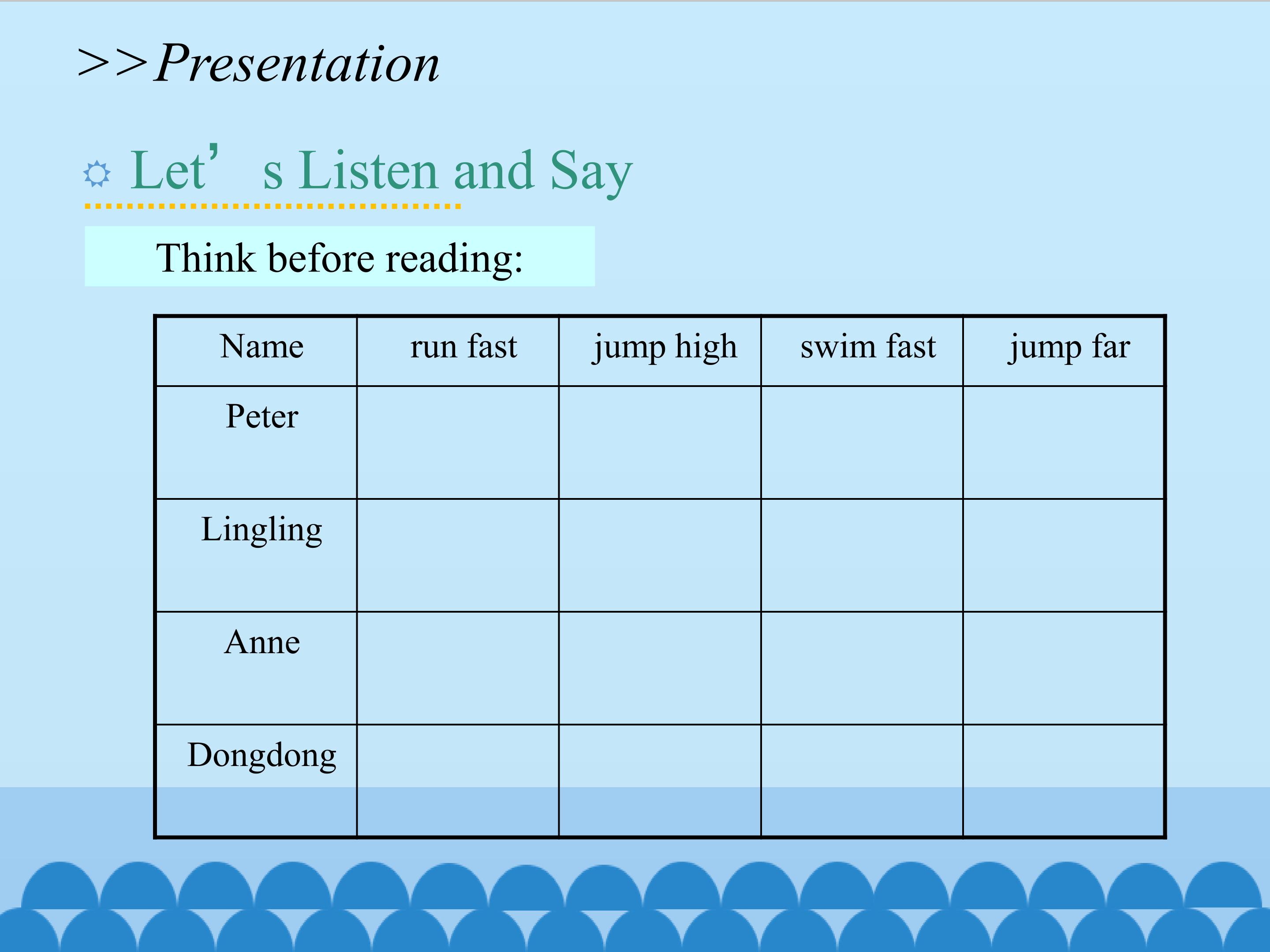 >>Presentation

Let’ s Listen and Say

Think before reading:

| Name | run fast | jump high | swim fast | jump far |
|---|---|---|---|---|
| Peter | | | | |
| Lingling | | | | |
| Anne | | | | |
| Dongdong | | | | |